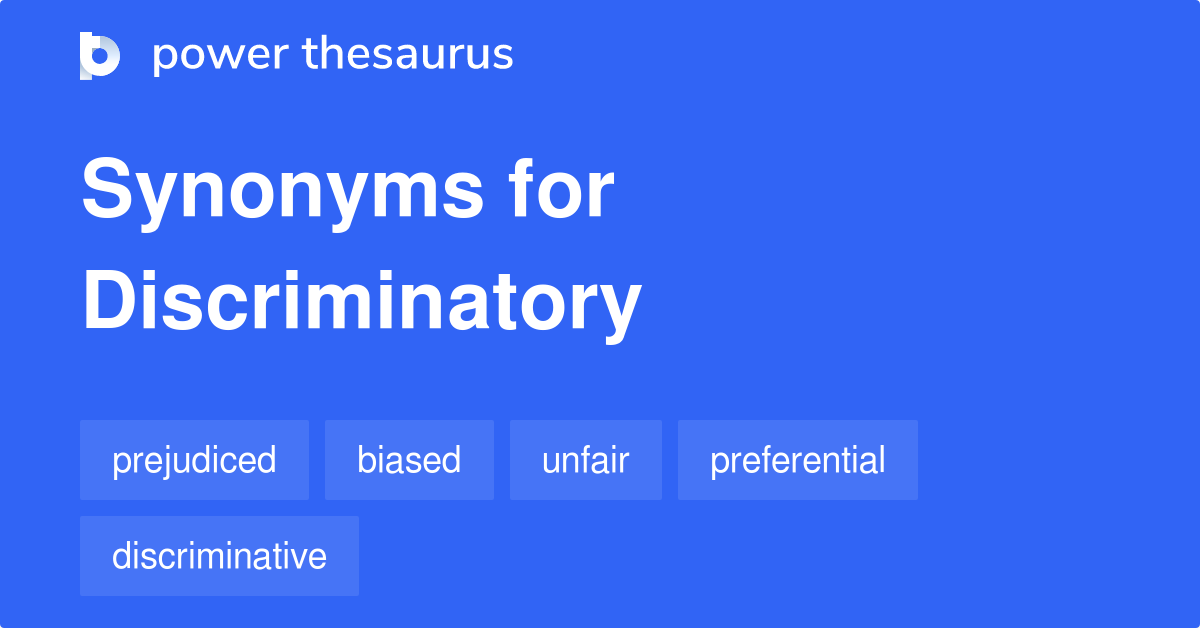 power thesaurus

Synonyms for Discriminatory

prejudiced
biased
unfair
preferential
discriminative